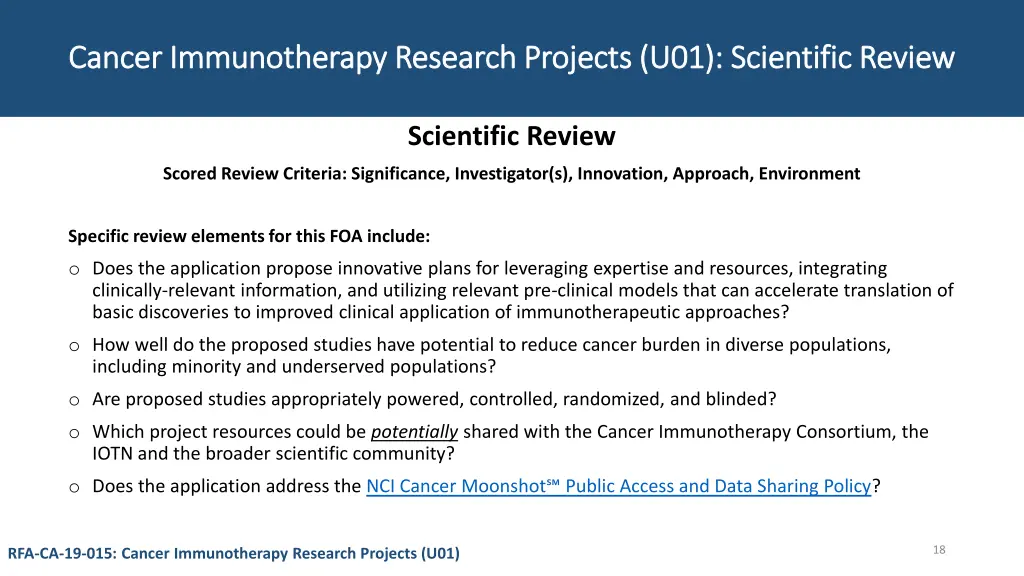 Cancer Immunotherapy Research Projects (U01): Scientific Review

Scientific Review

Scored Review Criteria: Significance, Investigator(s), Innovation, Approach, Environment

Specific review elements for this FOA include:

o Does the application propose innovative plans for leveraging expertise and resources, integrating clinically-relevant information, and utilizing relevant pre-clinical models that can accelerate translation of basic discoveries to improved clinical application of immunotherapeutic approaches?

o How well do the proposed studies have potential to reduce cancer burden in diverse populations, including minority and underserved populations?

o Are proposed studies appropriately powered, controlled, randomized, and blinded?

o Which project resources could be potentially shared with the Cancer Immunotherapy Consortium, the IOTN and the broader scientific community?

o Does the application address the NCI Cancer Moonshot℠ Public Access and Data Sharing Policy?

RFA-CA-19-015: Cancer Immunotherapy Research Projects (U01)

18